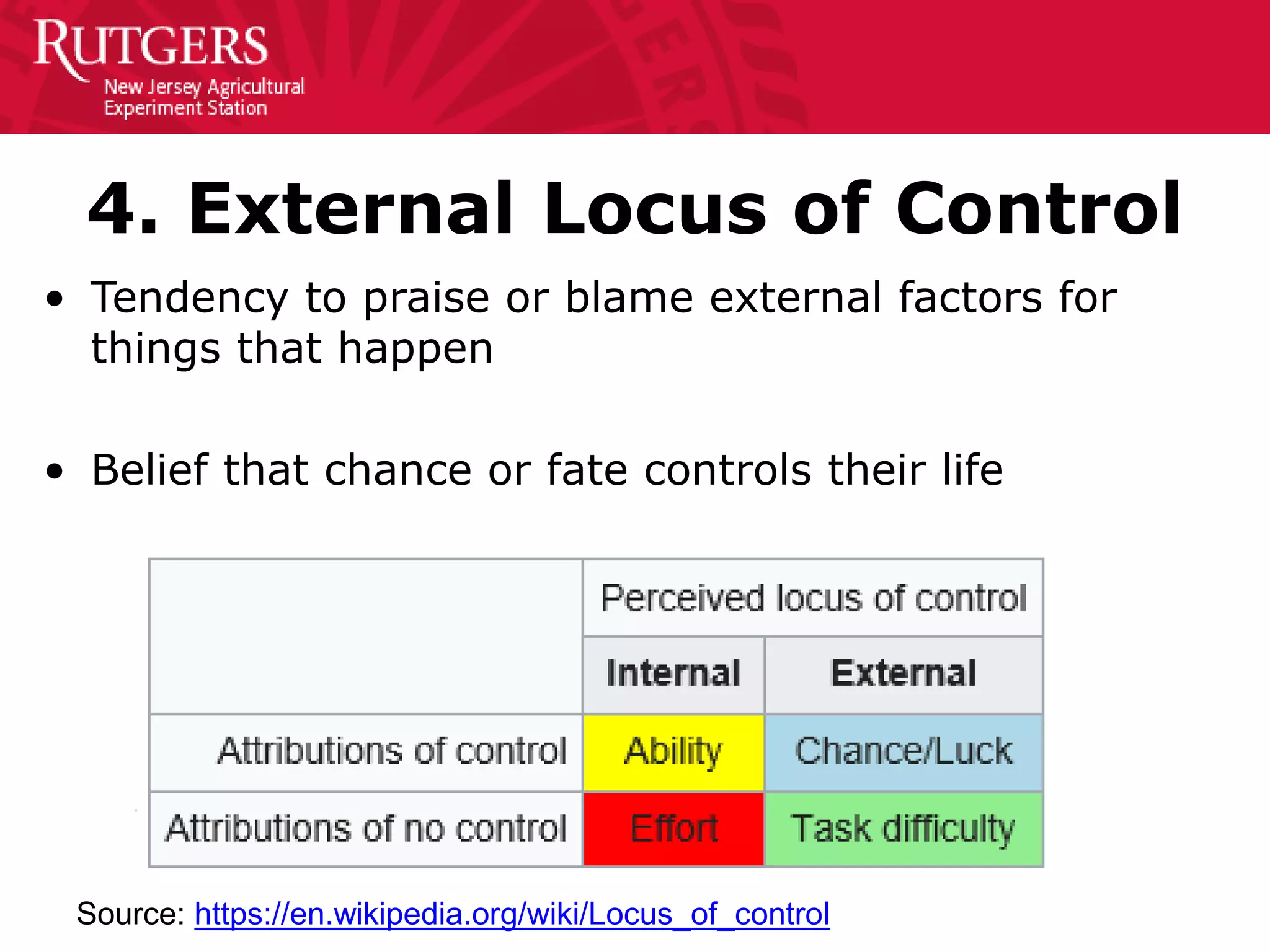 RUTGERS
New Jersey Agricultural Experiment Station

4. External Locus of Control

• Tendency to praise or blame external factors for things that happen

• Belief that chance or fate controls their life

| | Perceived locus of control | |
|---|---|---|
| | Internal | External |
| Attributions of control | Ability | Chance/Luck |
| Attributions of no control | Effort | Task difficulty |

Source: https://en.wikipedia.org/wiki/Locus_of_control